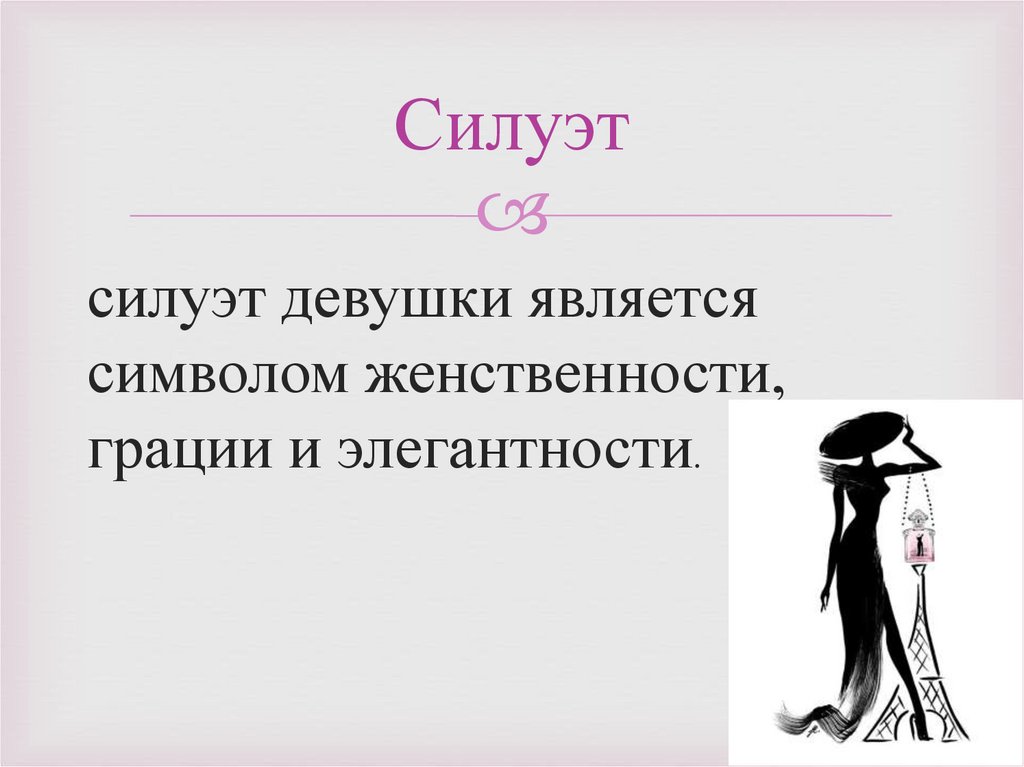 Силуэт

силуэт девушки является символом женственности, грации и элегантности.